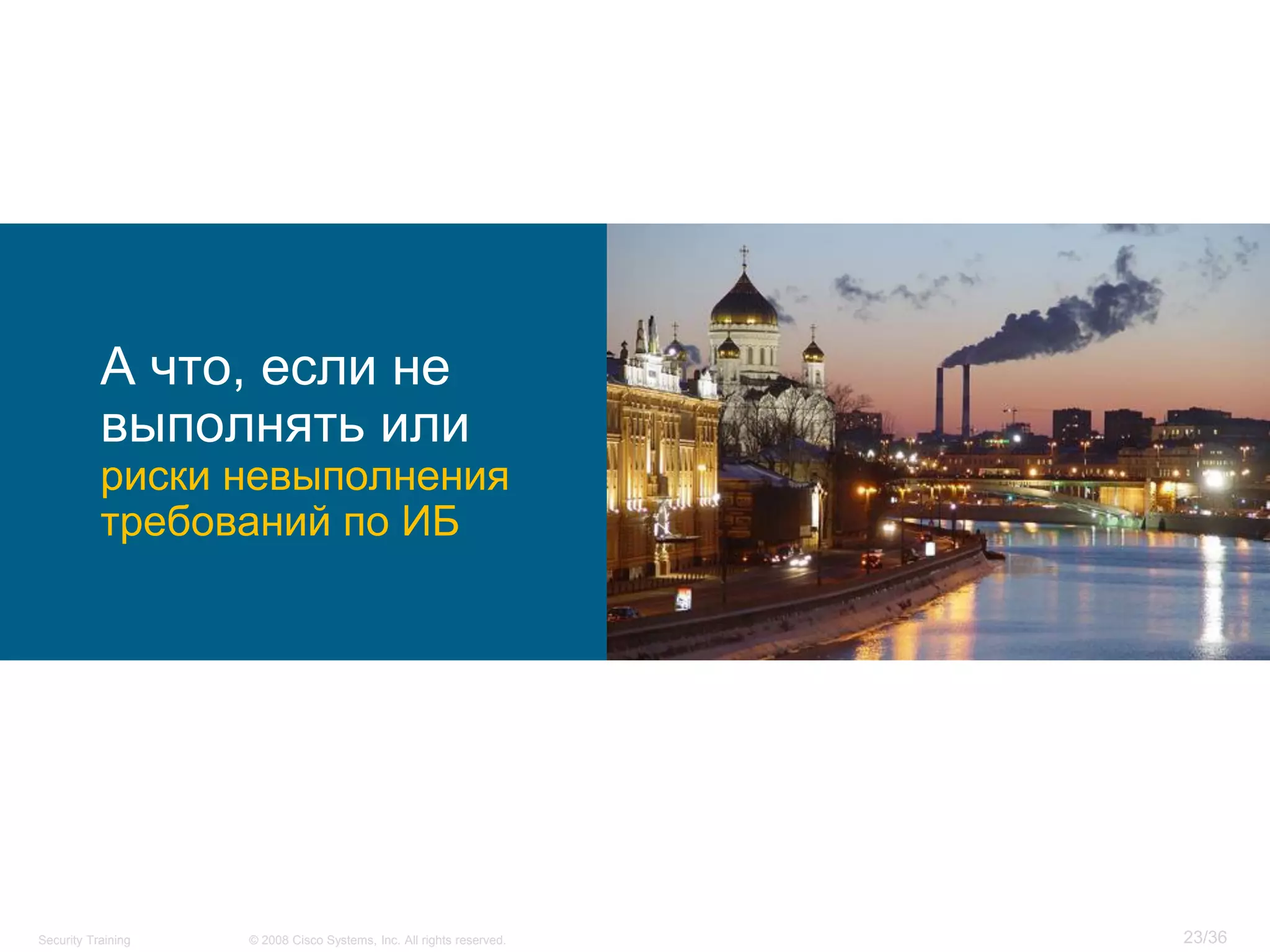 А что, если не выполнять или

риски невыполнения требований по ИБ

Security Training © 2008 Cisco Systems, Inc. All rights reserved. 23/36